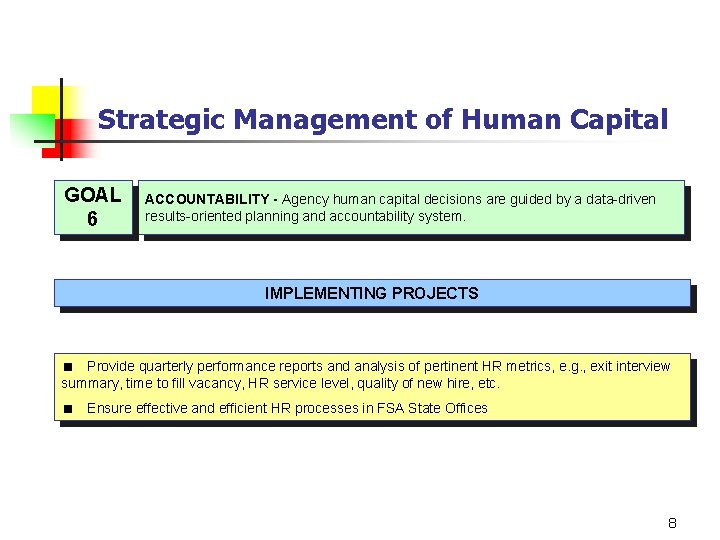 Strategic Management of Human Capital

GOAL 6

ACCOUNTABILITY - Agency human capital decisions are guided by a data-driven results-oriented planning and accountability system.

IMPLEMENTING PROJECTS

■ Provide quarterly performance reports and analysis of pertinent HR metrics, e.g., exit interview summary, time to fill vacancy, HR service level, quality of new hire, etc.

■ Ensure effective and efficient HR processes in FSA State Offices

8